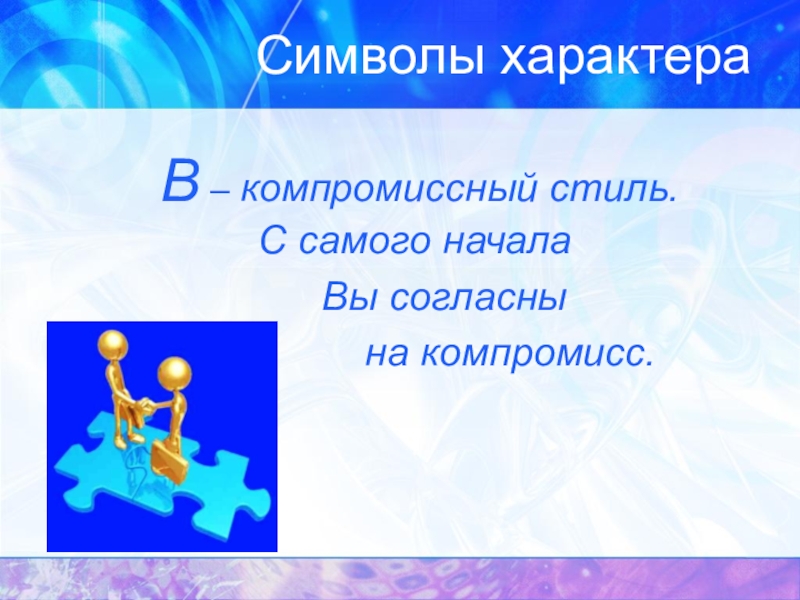 Символы характера

В – компромиссный стиль. С самого начала Вы согласны на компромисс.